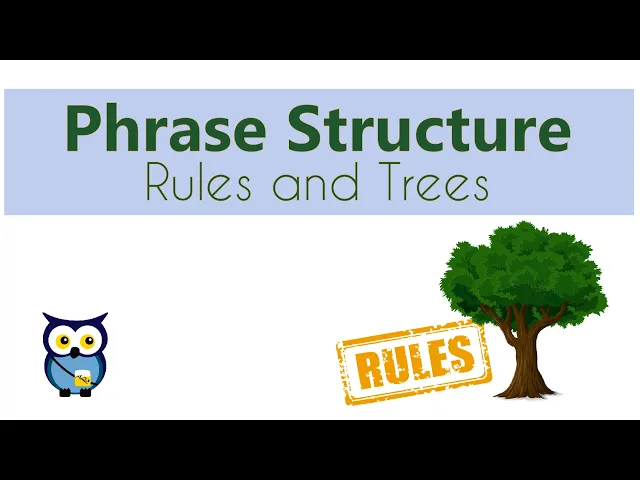 Phrase Structure
Rules and Trees

RULES